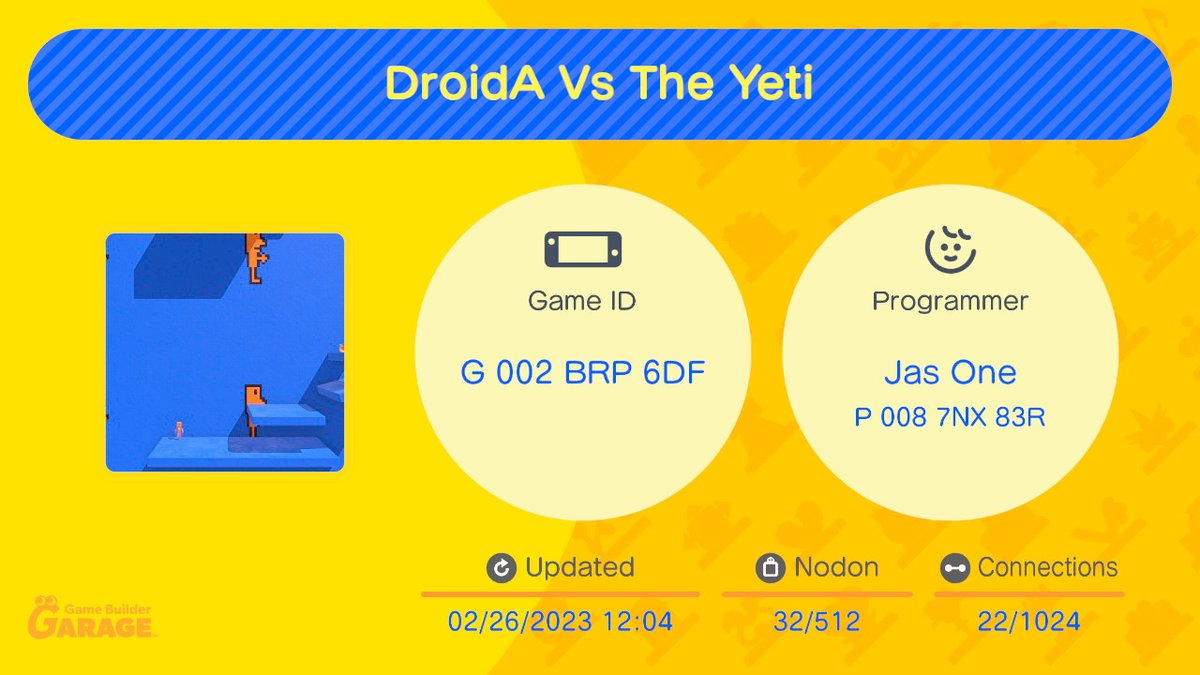 DroidA Vs The Yeti

Game ID
G 002 BRP 6DF

Programmer
Jas One
P 008 7NX 83R

Game Builder GARAGE

Updated
02/26/2023 12:04

Nodon
32/512

Connections
22/1024